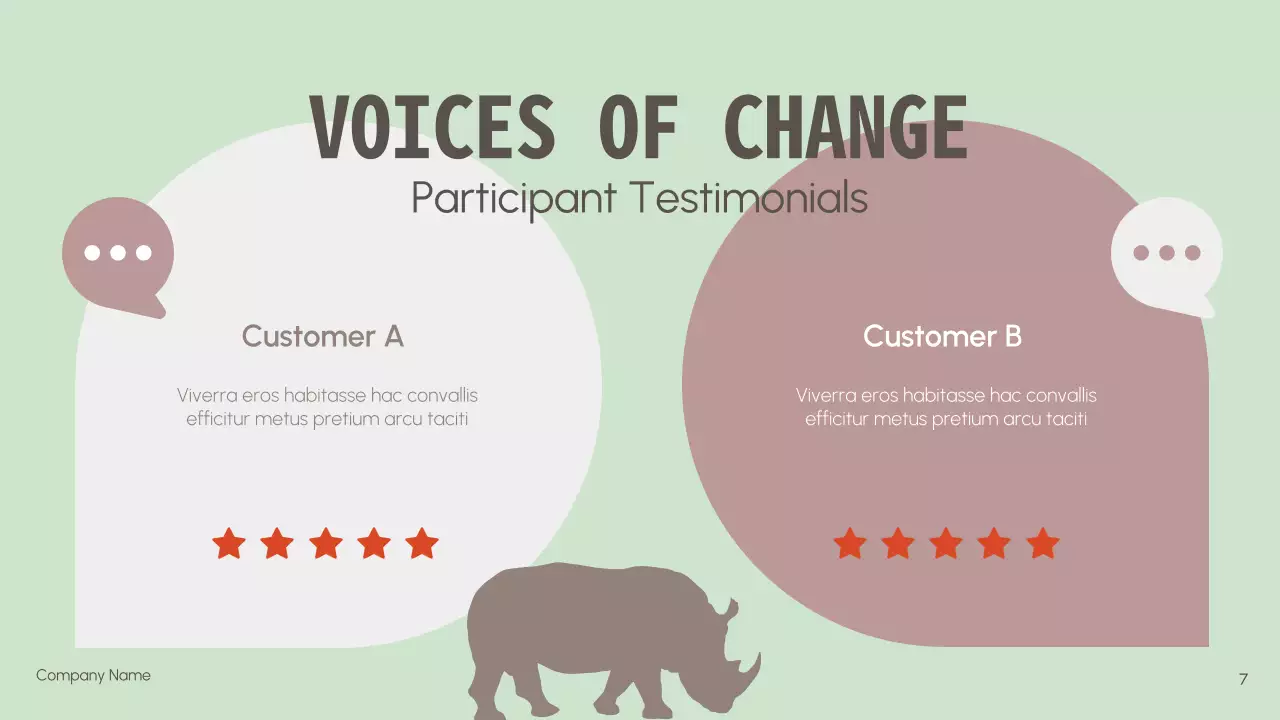 VOICES OF CHANGE
Participant Testimonials

Customer A

Viverra eros habitasse hac convallis efficitur metus pretium arcu taciti

Customer B

Viverra eros habitasse hac convallis efficitur metus pretium arcu taciti

Company Name

7